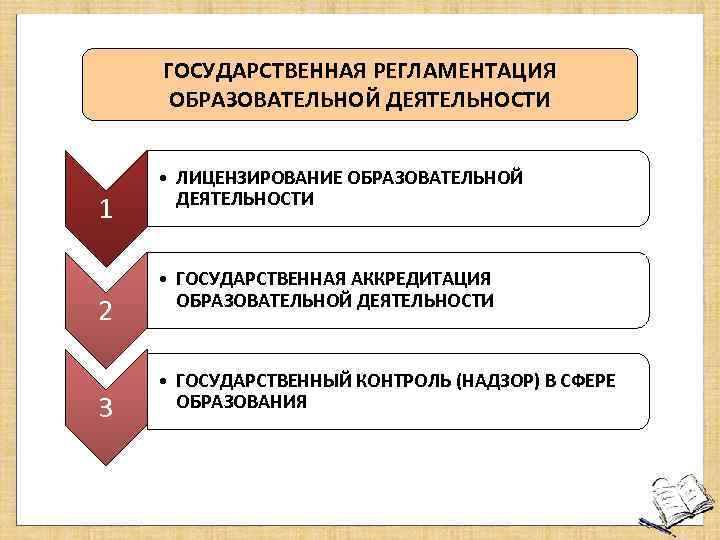 ГОСУДАРСТВЕННАЯ РЕГЛАМЕНТАЦИЯ ОБРАЗОВАТЕЛЬНОЙ ДЕЯТЕЛЬНОСТИ

1

• ЛИЦЕНЗИРОВАНИЕ ОБРАЗОВАТЕЛЬНОЙ ДЕЯТЕЛЬНОСТИ

2

• ГОСУДАРСТВЕННАЯ АККРЕДИТАЦИЯ ОБРАЗОВАТЕЛЬНОЙ ДЕЯТЕЛЬНОСТИ

3

• ГОСУДАРСТВЕННЫЙ КОНТРОЛЬ (НАДЗОР) В СФЕРЕ ОБРАЗОВАНИЯ